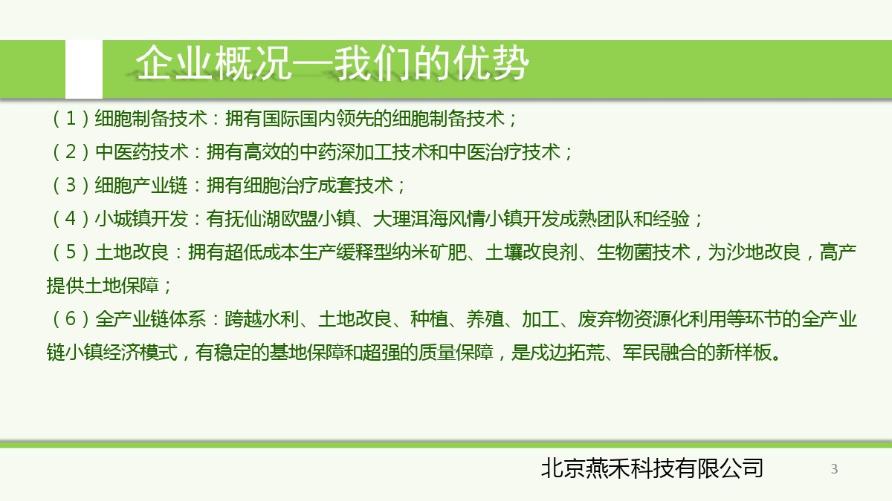 企业概况—我们的优势

（1）细胞制备技术：拥有国际国内领先的细胞制备技术；
（2）中医药技术：拥有高效的中药深加工技术和中医治疗技术；
（3）细胞产业链：拥有细胞治疗成套技术；
（4）小城镇开发：有抚仙湖欧盟小镇、大理洱海风情小镇开发成熟团队和经验；
（5）土地改良：拥有超低成本生产缓释型纳米矿肥、土壤改良剂、生物菌技术，为沙地改良，高产提供土地保障；
（6）全产业链体系：跨越水利、土地改良、种植、养殖、加工、废弃物资源化利用等环节的全产业链小镇经济模式，有稳定的基地保障和超强的质量保障，是戍边拓荒、军民融合的新样板。

北京燕禾科技有限公司

3